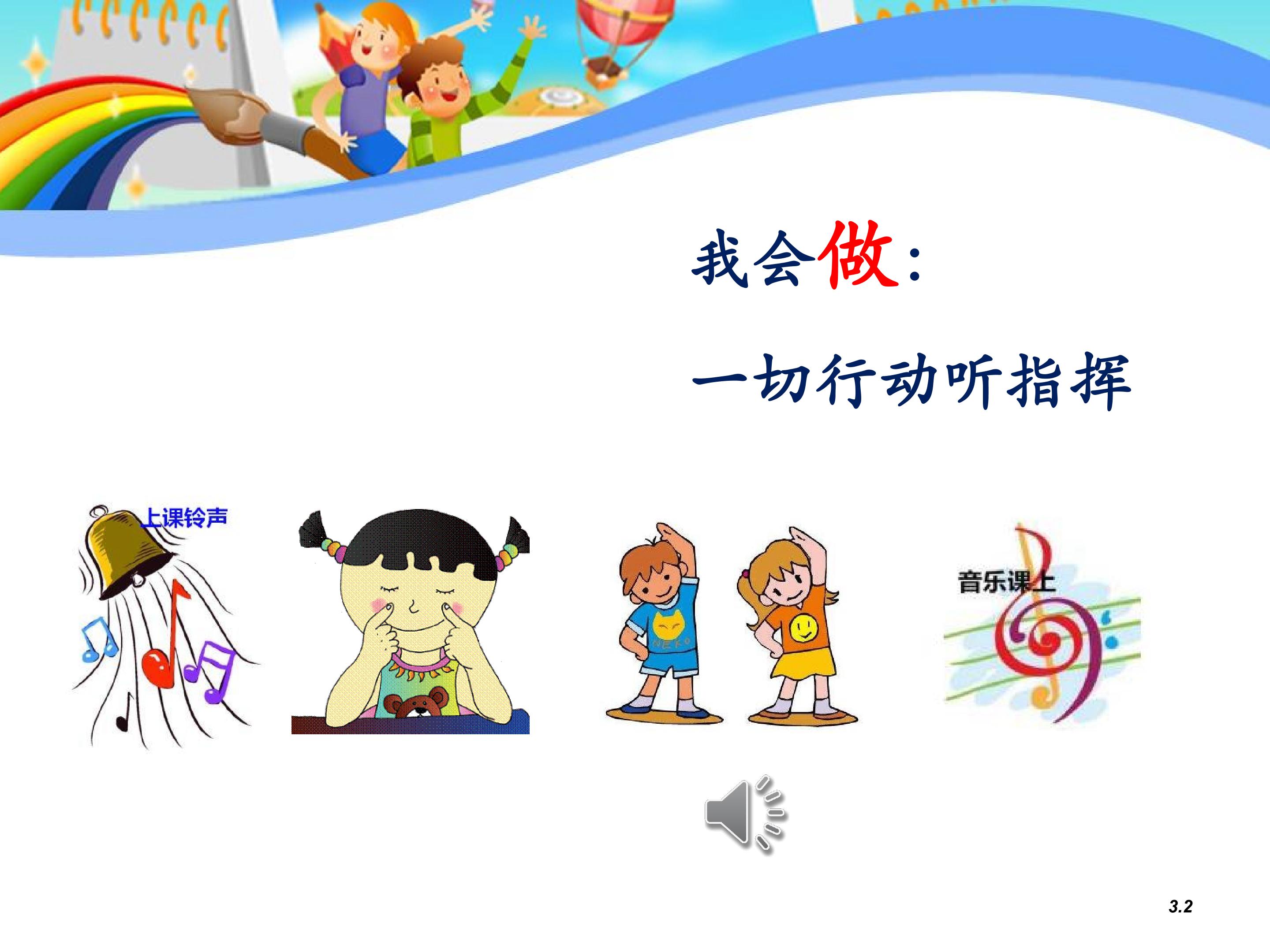 我会做:

一切行动听指挥

上课铃声

音乐课上

3.2